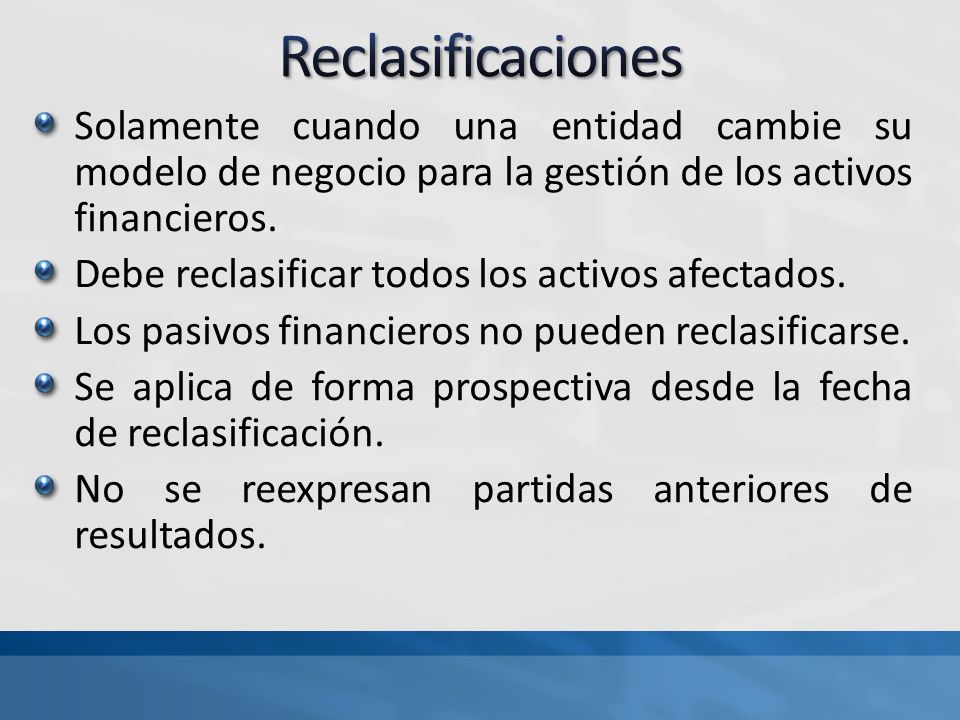 Reclasificaciones

Solamente cuando una entidad cambie su modelo de negocio para la gestión de los activos financieros.

Debe reclasificar todos los activos afectados.

Los pasivos financieros no pueden reclasificarse.

Se aplica de forma prospectiva desde la fecha de reclasificación.

No se reexpresan partidas anteriores de resultados.